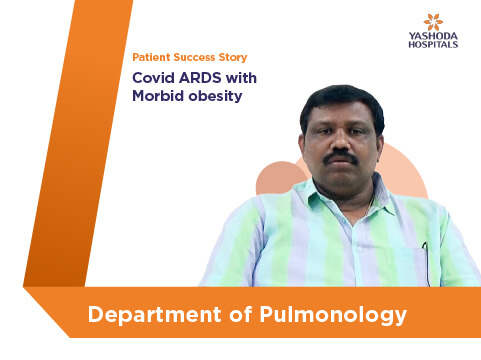 YASHODA HOSPITALS

Patient Success Story

Covid ARDS with Morbid obesity

Department of Pulmonology